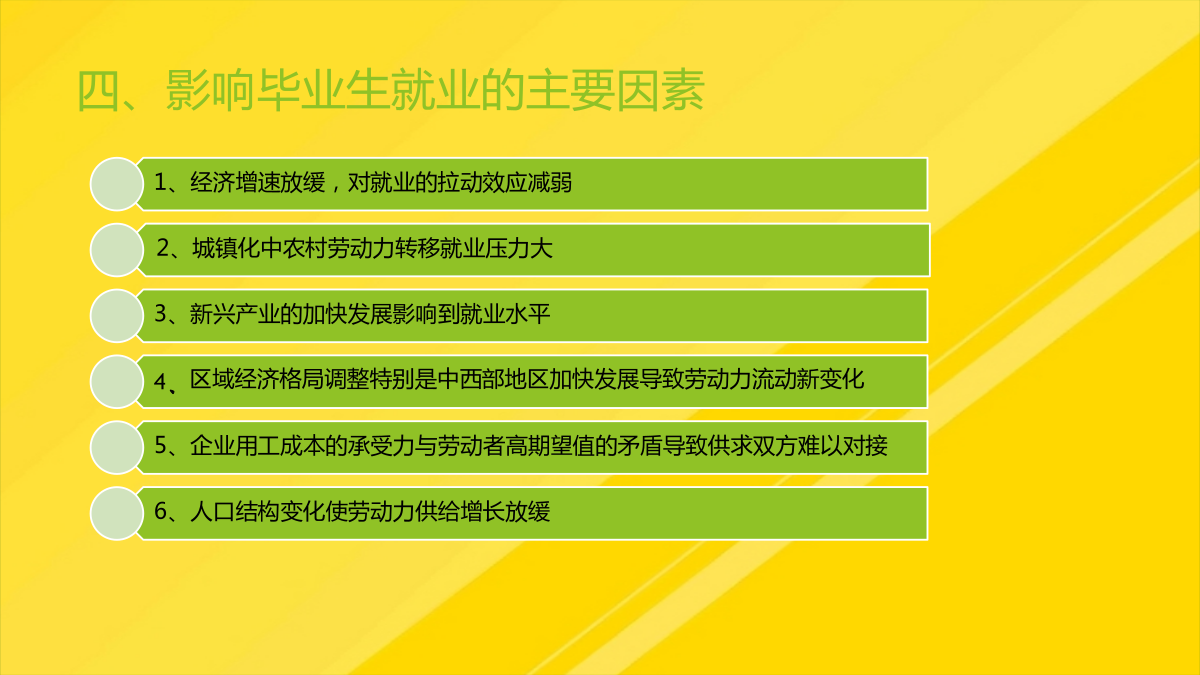 四、影响毕业生就业的主要因素

1、经济增速放缓，对就业的拉动效应减弱

2、城镇化中农村劳动力转移就业压力大

3、新兴产业的加快发展影响到就业水平

4、区域经济格局调整特别是中西部地区加快发展导致劳动力流动新变化

5、企业用工成本的承受力与劳动者高期望值的矛盾导致供求双方难以对接

6、人口结构变化使劳动力供给增长放缓